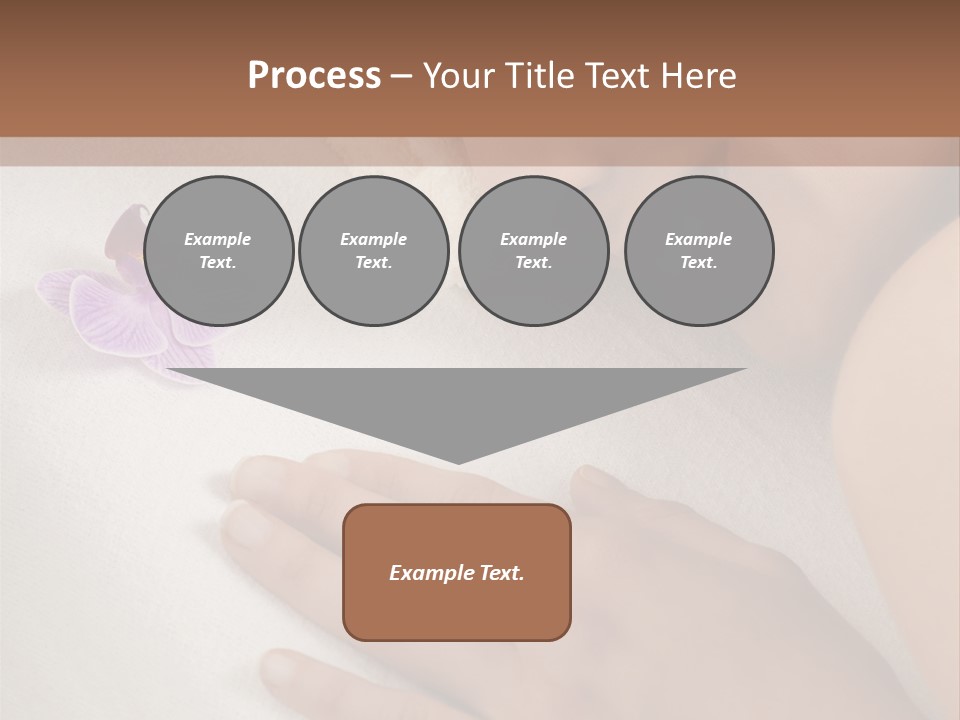 Process – Your Title Text Here

Example Text.

Example Text.

Example Text.

Example Text.

Example Text.